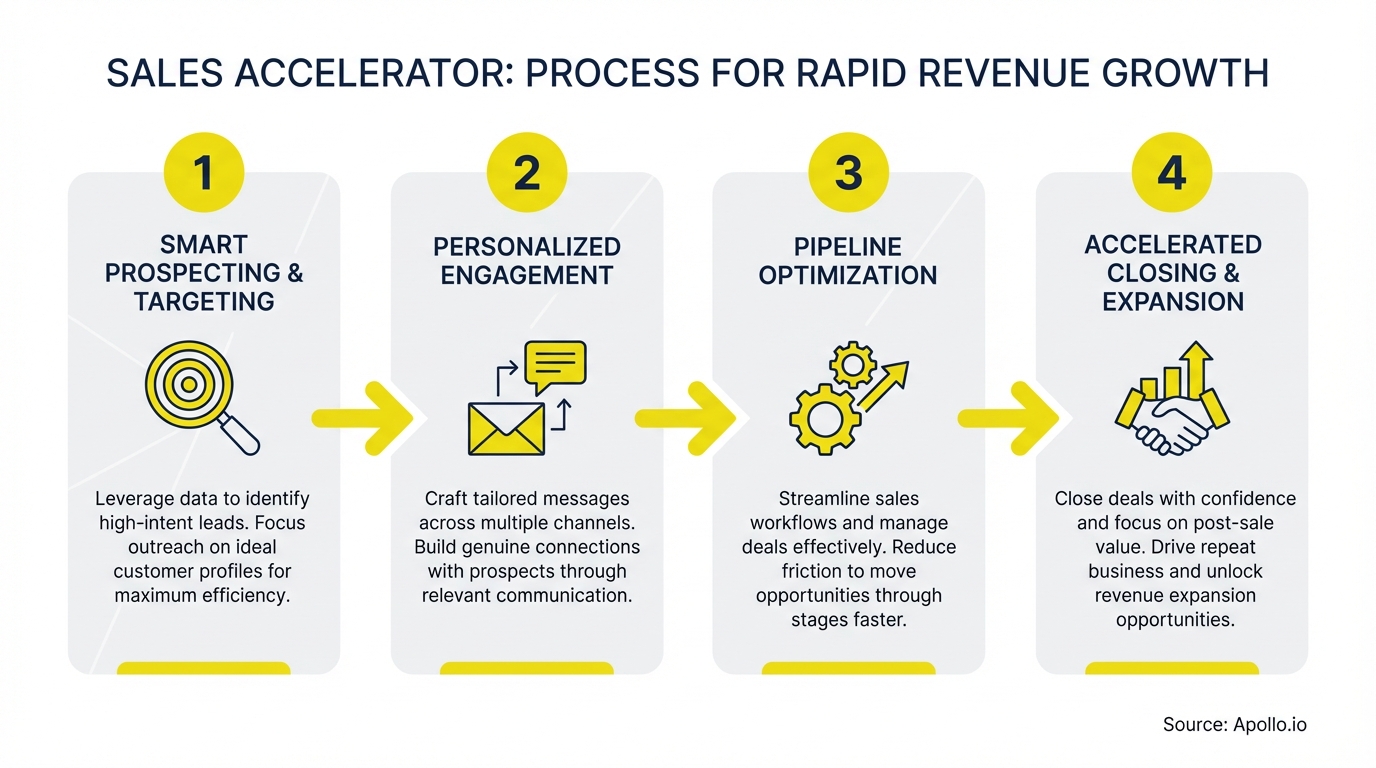 SALES ACCELERATOR: PROCESS FOR RAPID REVENUE GROWTH

1

SMART PROSPECTING & TARGETING

Leverage data to identify high-intent leads. Focus outreach on ideal customer profiles for maximum efficiency.

2

PERSONALIZED ENGAGEMENT

Craft tailored messages across multiple channels. Build genuine connections with prospects through relevant communication.

3

PIPELINE OPTIMIZATION

Streamline sales workflows and manage deals effectively. Reduce friction to move opportunities through stages faster.

4

ACCELERATED CLOSING & EXPANSION

Close deals with confidence and focus on post-sale value. Drive repeat business and unlock revenue expansion opportunities.

Source: Apollo.io